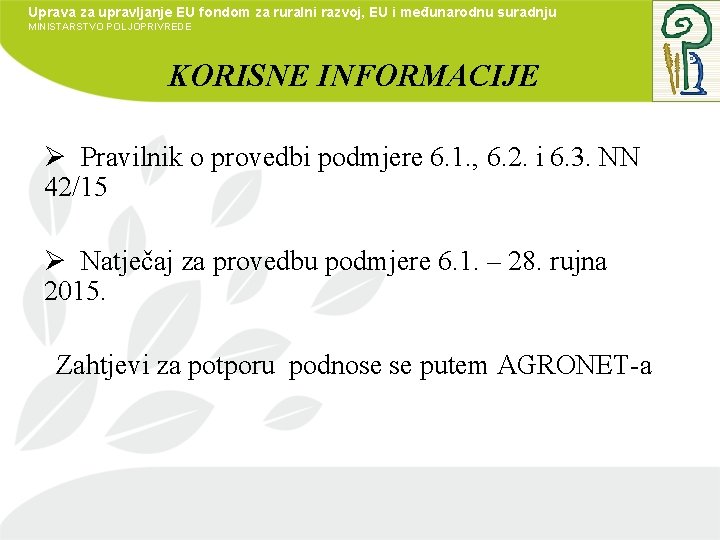 Uprava za upravljanje EU fondom za ruralni razvoj, EU i međunarodnu suradnju
MINISTARSTVO POLJOPRIVREDE

KORISNE INFORMACIJE

➢ Pravilnik o provedbi podmjere 6.1., 6.2. i 6.3. NN 42/15

➢ Natječaj za provedbu podmjere 6.1. – 28. rujna 2015.

Zahtjevi za potporu podnose se putem AGRONET-a